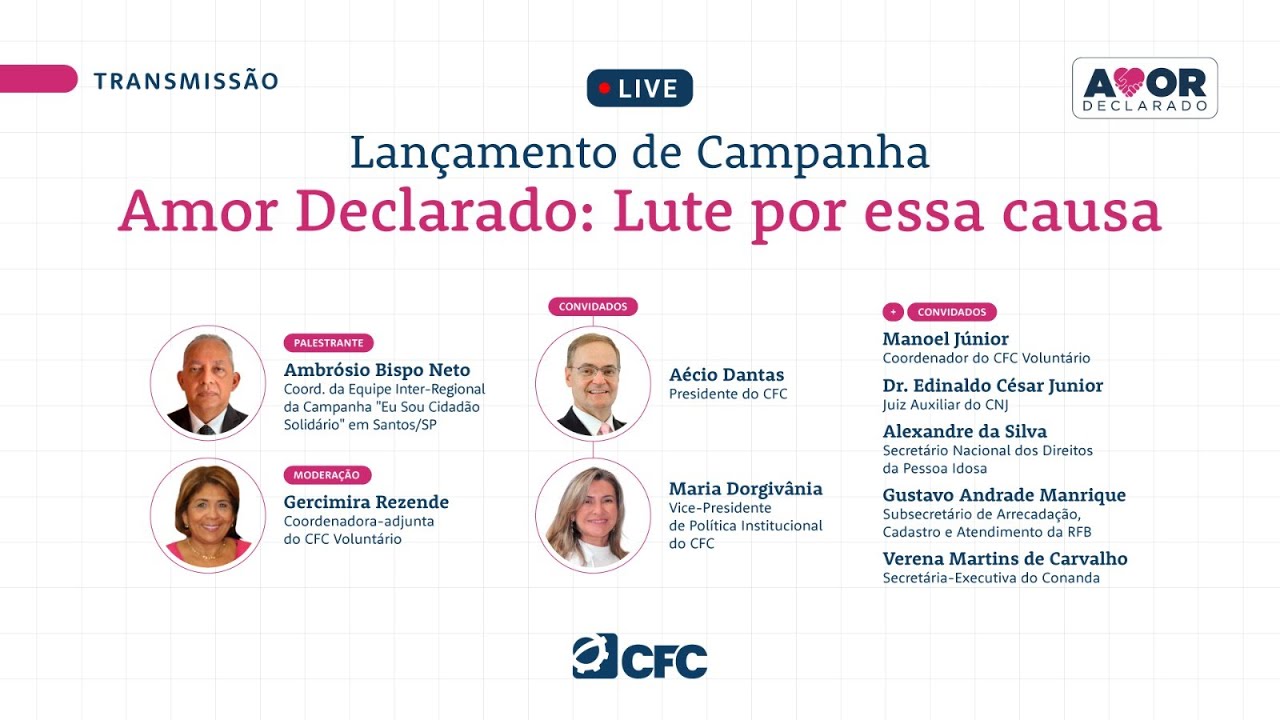 TRANSMISSÃO

LIVE

AMOR DECLARADO

Lançamento de Campanha
Amor Declarado: Lute por essa causa

PALESTRANTE
Ambrósio Bispo Neto
Coord. da Equipe Inter-Regional da Campanha "Eu Sou Cidadão Solidário" em Santos/SP

MODERAÇÃO
Gercimira Rezende
Coordenadora-adjunta do CFC Voluntário

CONVIDADOS
Aécio Dantas
Presidente do CFC

Maria Dorgivânia
Vice-Presidente de Política Institucional do CFC

+ CONVIDADOS
Manoel Júnior
Coordenador do CFC Voluntário

Dr. Edinaldo César Junior
Juiz Auxiliar do CNJ

Alexandre da Silva
Secretário Nacional dos Direitos da Pessoa Idosa

Gustavo Andrade Manrique
Subsecretário de Arrecadação, Cadastro e Atendimento da RFB

Verena Martins de Carvalho
Secretária-Executiva do Conanda

CFC